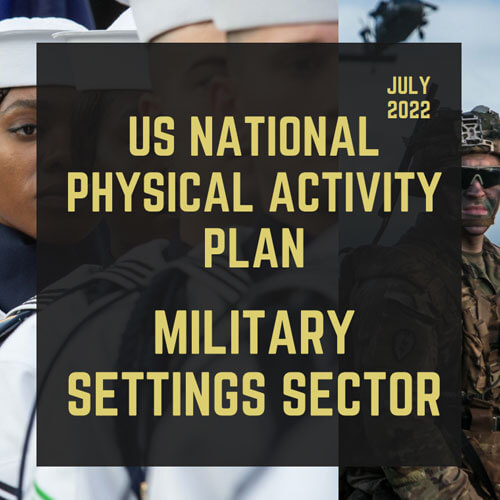 JULY
2022

US NATIONAL PHYSICAL ACTIVITY PLAN

MILITARY SETTINGS SECTOR